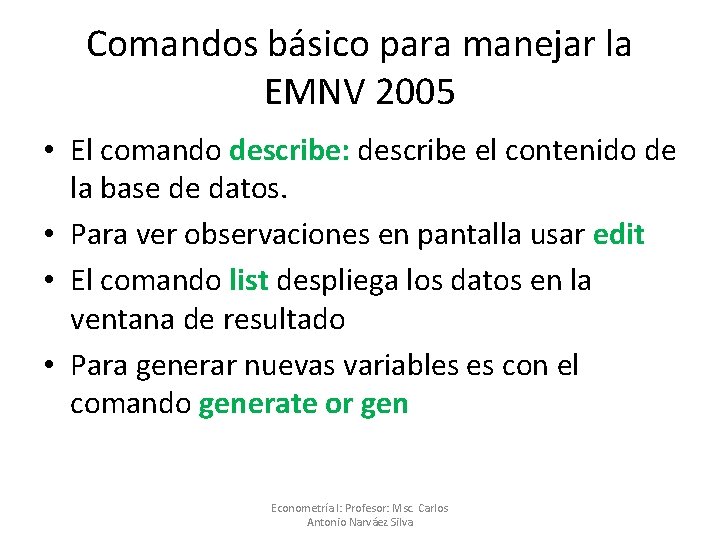 Comandos básico para manejar la EMNV 2005

• El comando describe: describe el contenido de la base de datos.
• Para ver observaciones en pantalla usar edit
• El comando list despliega los datos en la ventana de resultado
• Para generar nuevas variables es con el comando generate or gen

Econometría I: Profesor: Msc. Carlos Antonio Narváez Silva